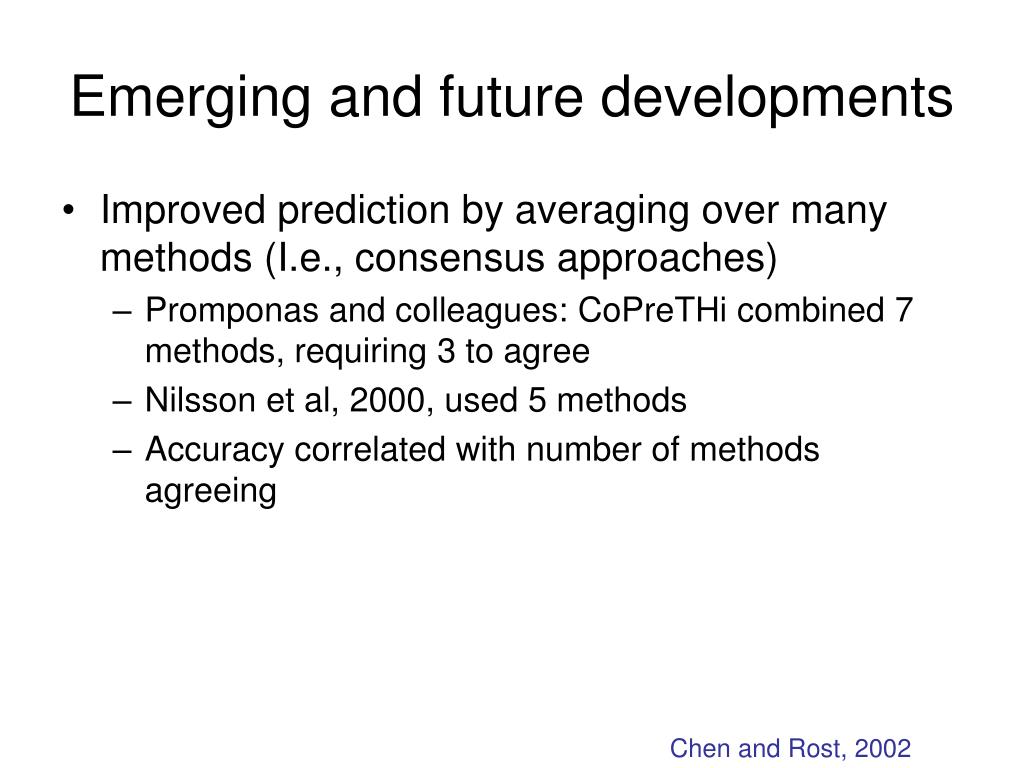 Emerging and future developments

• Improved prediction by averaging over many methods (I.e., consensus approaches)
– Promponas and colleagues: CoPreTHi combined 7 methods, requiring 3 to agree
– Nilsson et al, 2000, used 5 methods
– Accuracy correlated with number of methods agreeing

Chen and Rost, 2002